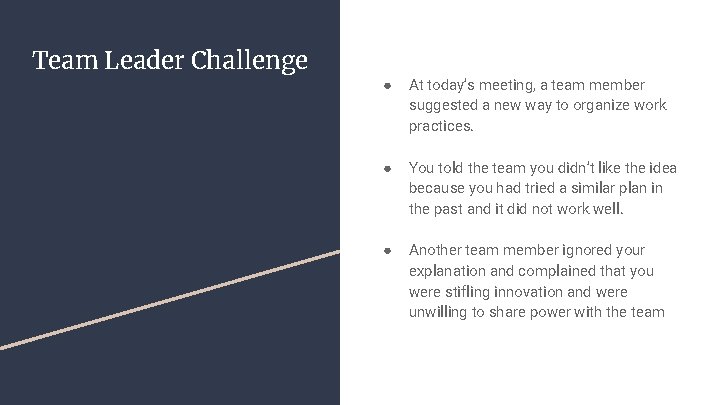 Team Leader Challenge

● At today's meeting, a team member suggested a new way to organize work practices.

● You told the team you didn't like the idea because you had tried a similar plan in the past and it did not work well.

● Another team member ignored your explanation and complained that you were stifling innovation and were unwilling to share power with the team